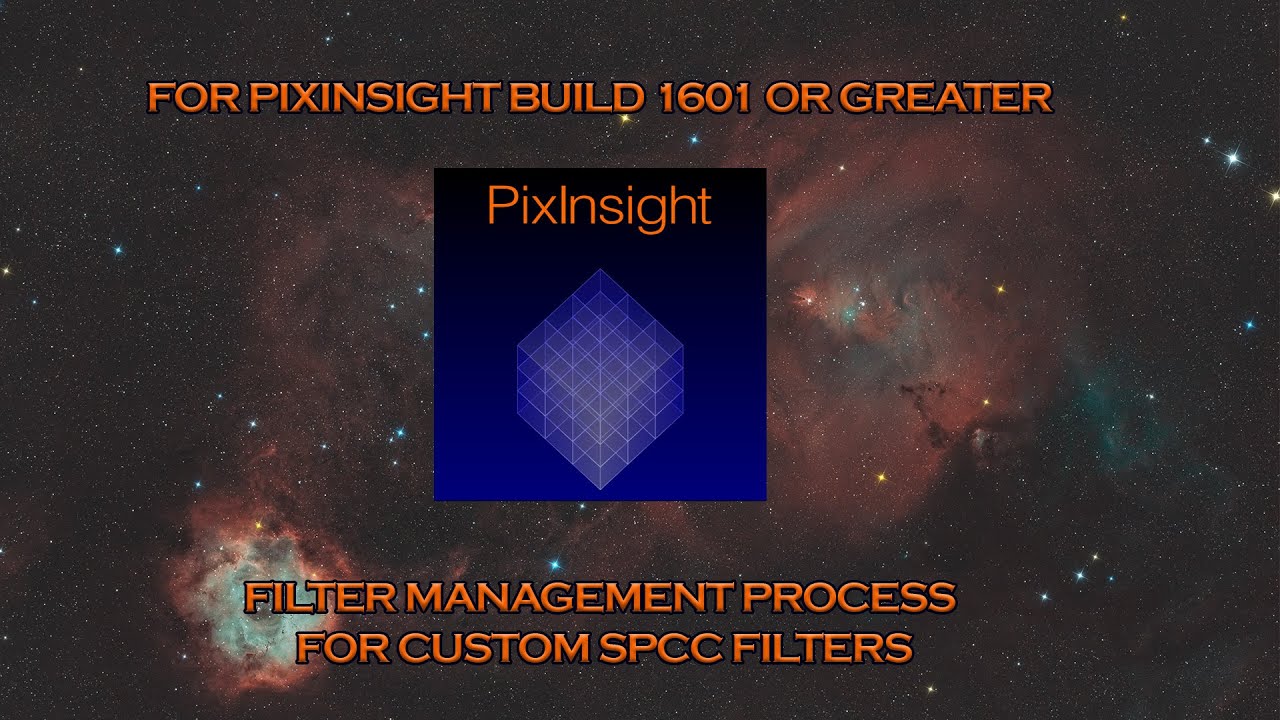 FOR PIXINSIGHT BUILD 1601 OR GREATER

PixInsight

FILTER MANAGEMENT PROCESS
FOR CUSTOM SPCC FILTERS